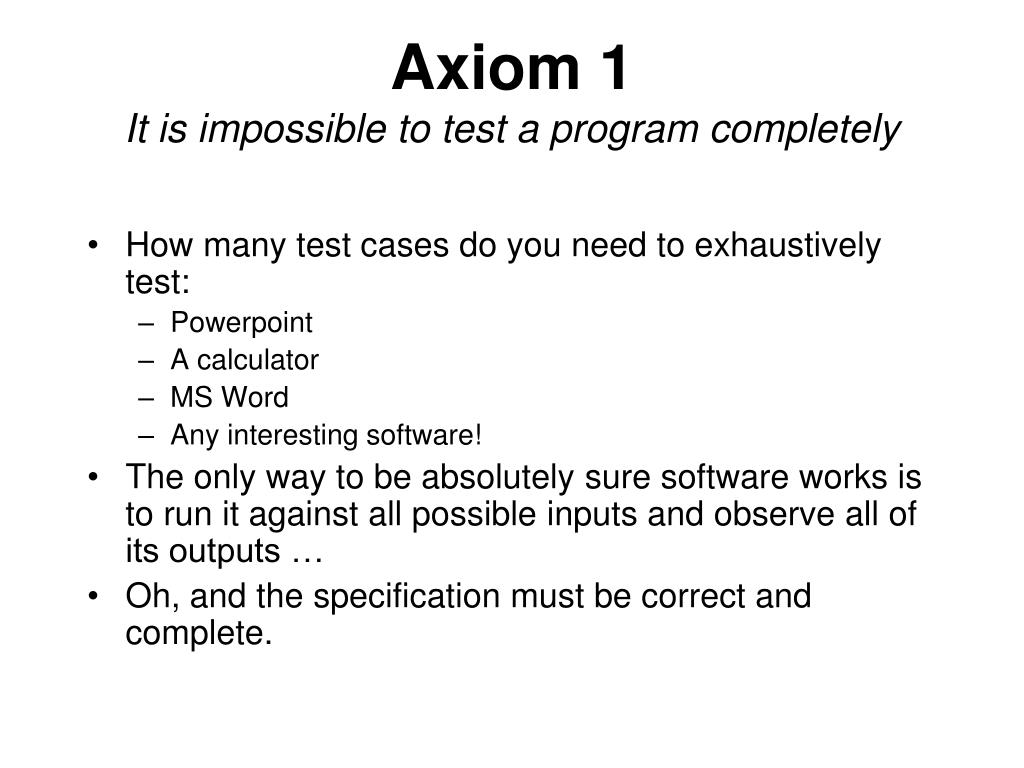 Axiom 1
It is impossible to test a program completely

• How many test cases do you need to exhaustively test:
– Powerpoint
– A calculator
– MS Word
– Any interesting software!
• The only way to be absolutely sure software works is to run it against all possible inputs and observe all of its outputs …
• Oh, and the specification must be correct and complete.